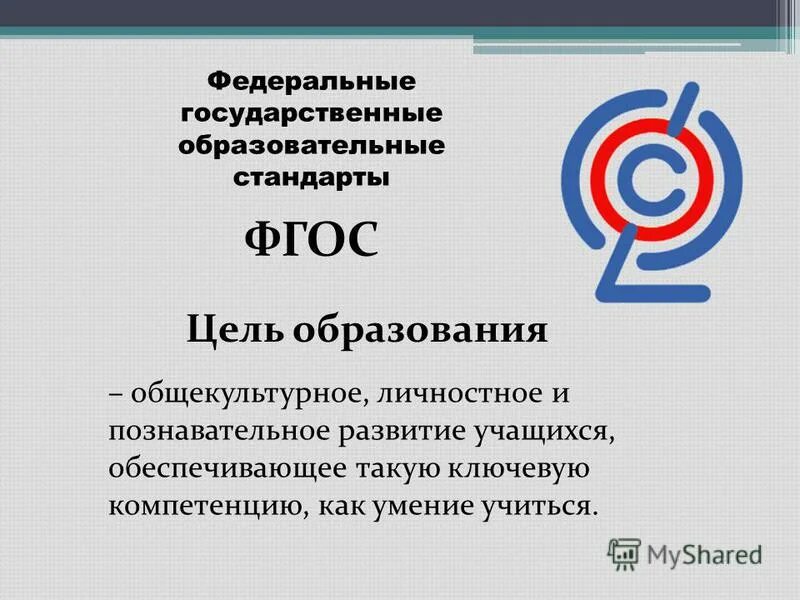 Федеральные государственные образовательные стандарты

ФГОС

Цель образования

– общекультурное, личностное и познавательное развитие учащихся, обеспечивающее такую ключевую компетенцию, как умение учиться.

MyShared